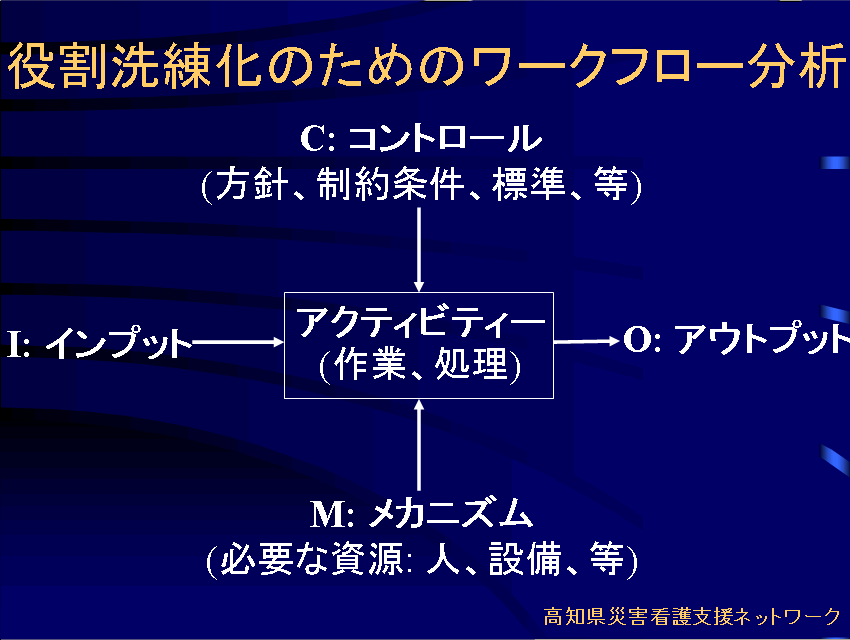 役割洗練化のためのワークフロー分析

C: コントロール
(方針、制約条件、標準、等)

I: インプット

アクティビティー
(作業、処理)

O: アウトプット

M: メカニズム
(必要な資源: 人、設備、等)

高知県災害看護支援ネットワーク